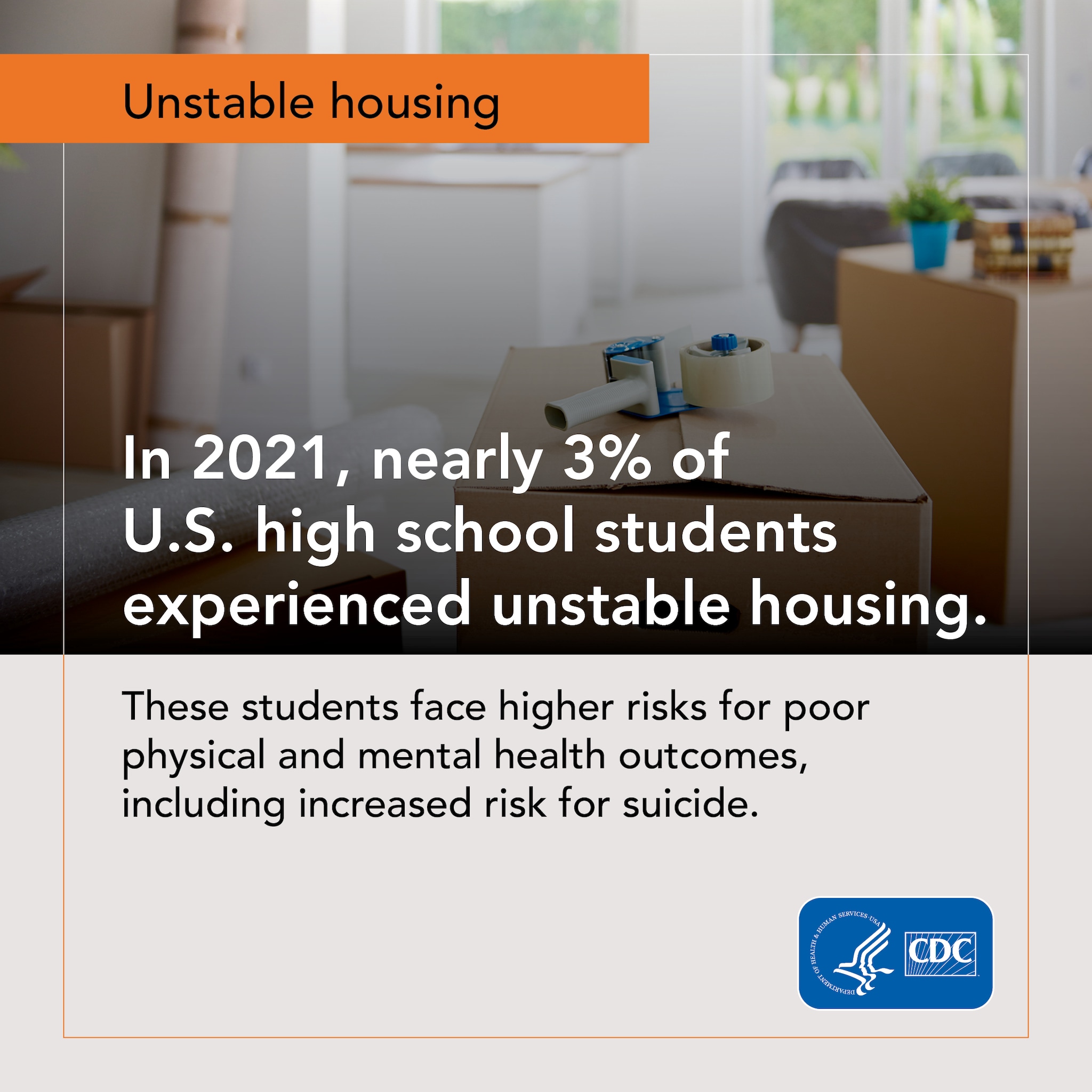 Unstable housing

In 2021, nearly 3% of U.S. high school students experienced unstable housing.

These students face higher risks for poor physical and mental health outcomes, including increased risk for suicide.

DEPARTMENT OF HEALTH & HUMAN SERVICES·USA

CDC